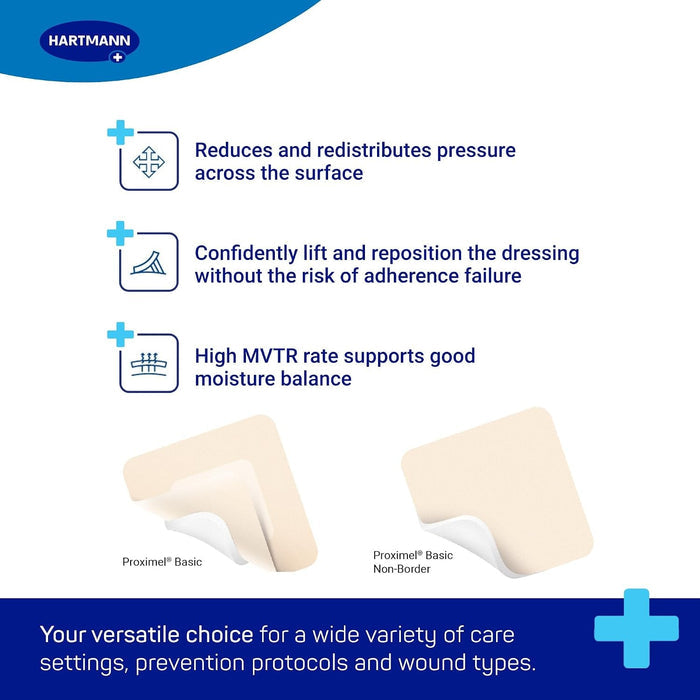 HARTMANN

Reduces and redistributes pressure across the surface

Confidently lift and reposition the dressing without the risk of adherence failure

High MVTR rate supports good moisture balance

Proximel® Basic

Proximel® Basic Non-Border

Your versatile choice for a wide variety of care settings, prevention protocols and wound types.